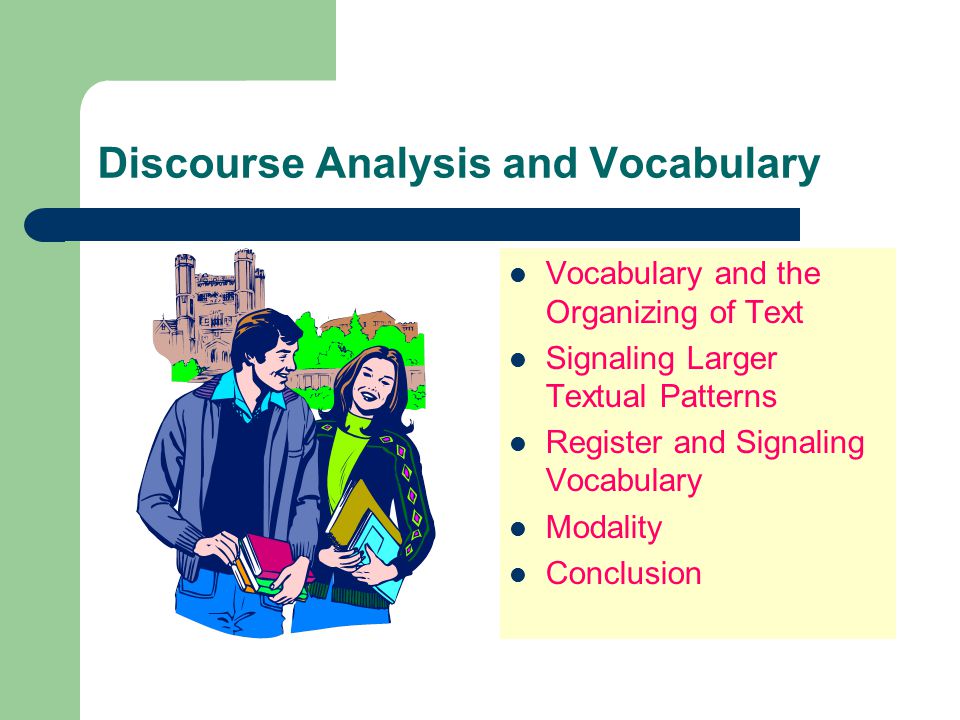 Discourse Analysis and Vocabulary

- Vocabulary and the Organizing of Text
- Signaling Larger Textual Patterns
- Register and Signaling Vocabulary
- Modality
- Conclusion